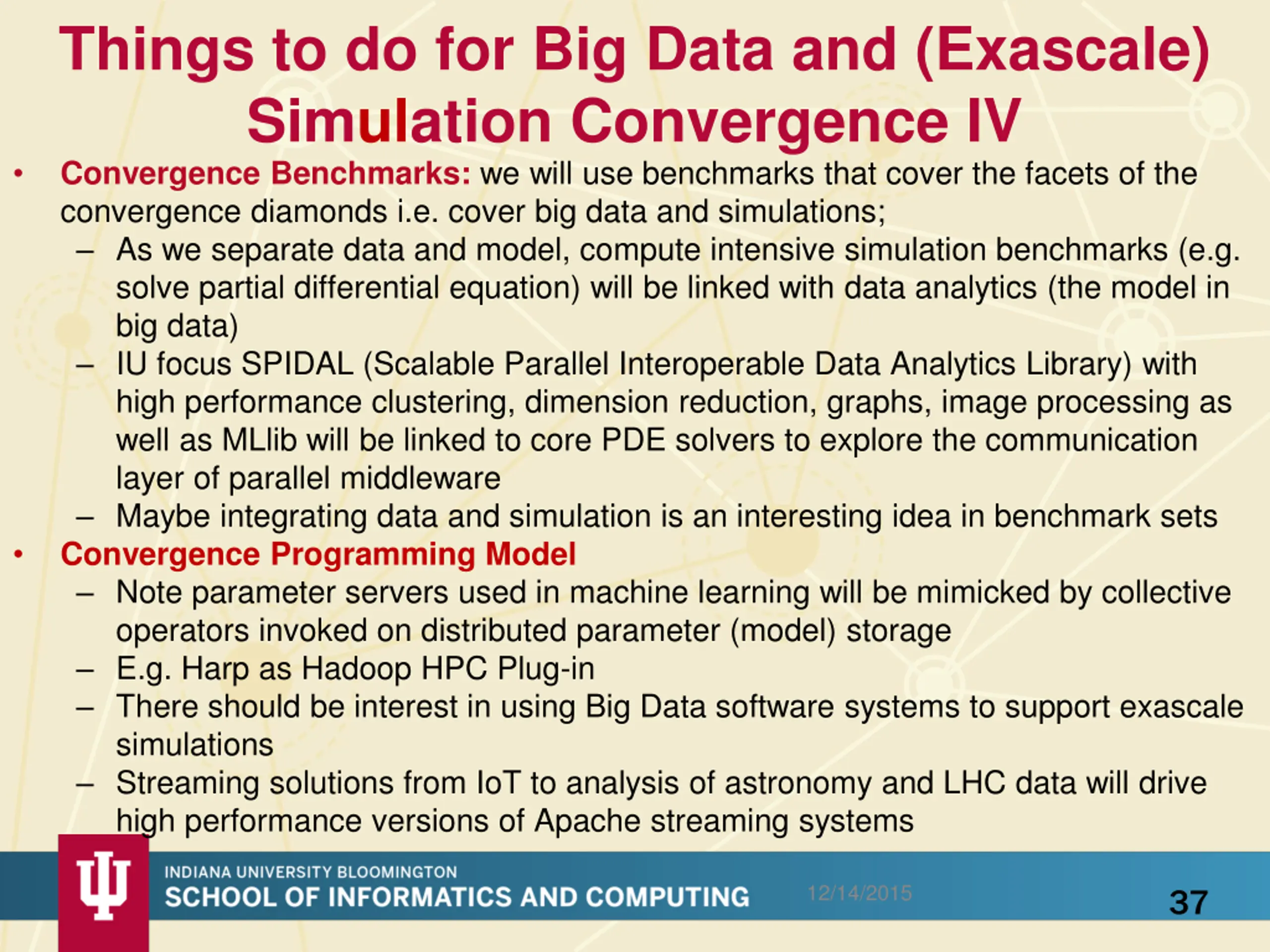 Things to do for Big Data and (Exascale) Simulation Convergence IV

• Convergence Benchmarks: we will use benchmarks that cover the facets of the convergence diamonds i.e. cover big data and simulations;
– As we separate data and model, compute intensive simulation benchmarks (e.g. solve partial differential equation) will be linked with data analytics (the model in big data)
– IU focus SPIDAL (Scalable Parallel Interoperable Data Analytics Library) with high performance clustering, dimension reduction, graphs, image processing as well as MLlib will be linked to core PDE solvers to explore the communication layer of parallel middleware
– Maybe integrating data and simulation is an interesting idea in benchmark sets
• Convergence Programming Model
– Note parameter servers used in machine learning will be mimicked by collective operators invoked on distributed parameter (model) storage
– E.g. Harp as Hadoop HPC Plug-in
– There should be interest in using Big Data software systems to support exascale simulations
– Streaming solutions from IoT to analysis of astronomy and LHC data will drive high performance versions of Apache streaming systems

INDIANA UNIVERSITY BLOOMINGTON
SCHOOL OF INFORMATICS AND COMPUTING
12/14/2015
37